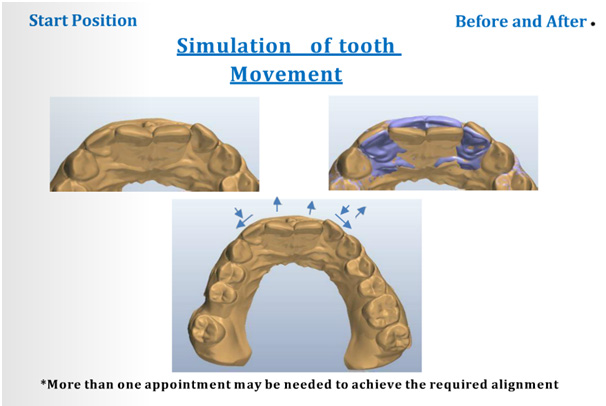 Start Position

Before and After •

Simulation of tooth Movement

*More than one appointment may be needed to achieve the required alignment